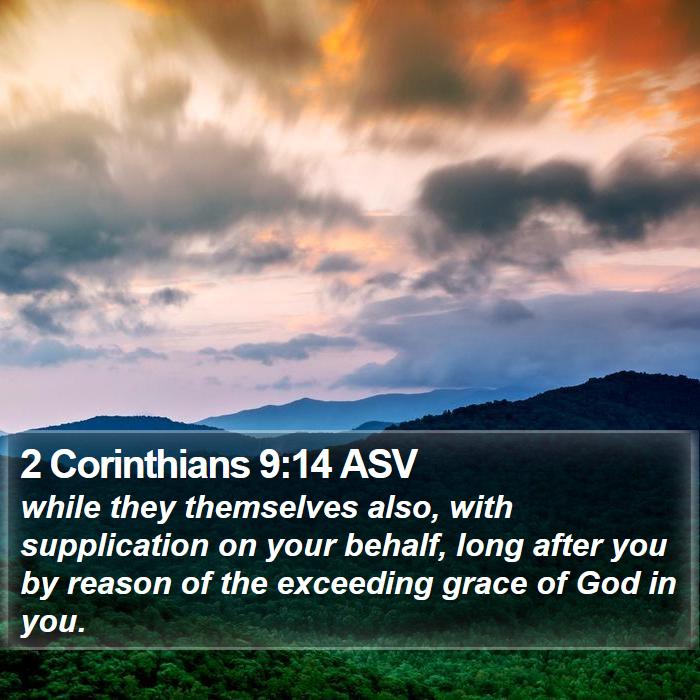 2 Corinthians 9:14 ASV

while they themselves also, with supplication on your behalf, long after you by reason of the exceeding grace of God in you.